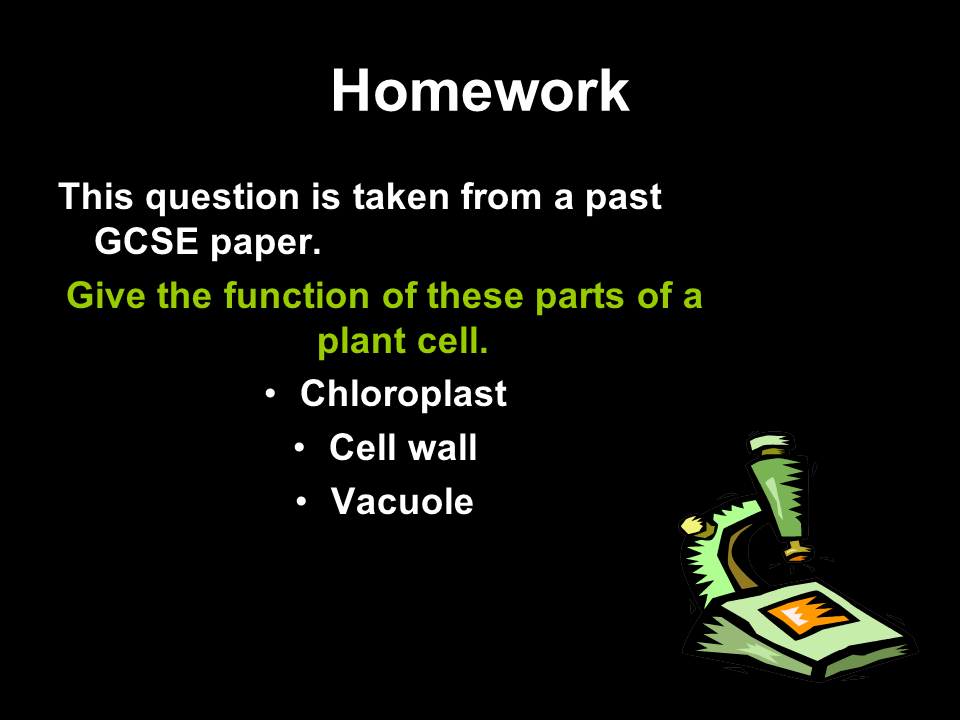 Homework

This question is taken from a past GCSE paper.

Give the function of these parts of a plant cell.

• Chloroplast
• Cell wall
• Vacuole